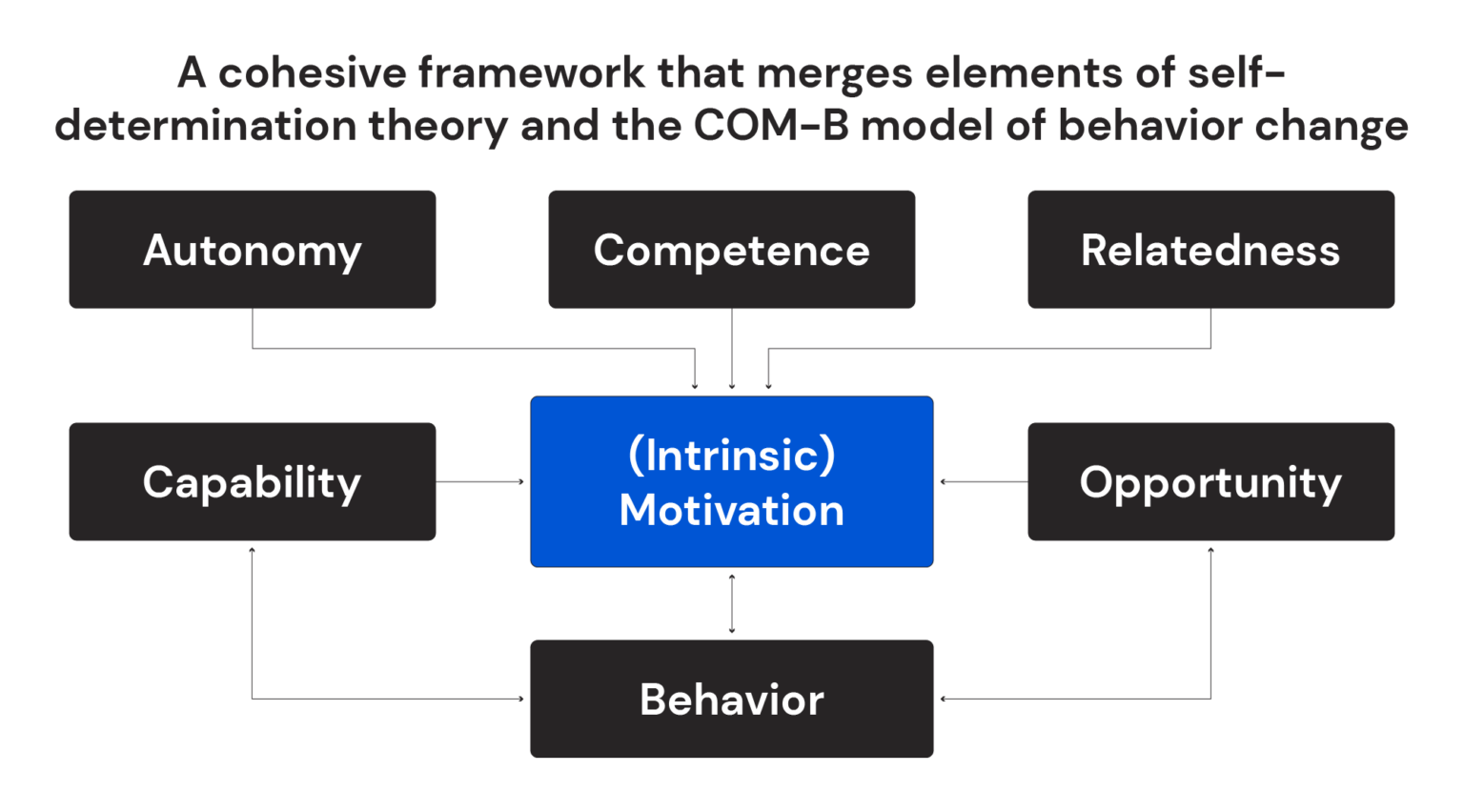 A cohesive framework that merges elements of self-determination theory and the COM-B model of behavior change

Autonomy

Competence

Relatedness

Capability

(Intrinsic) Motivation

Opportunity

Behavior